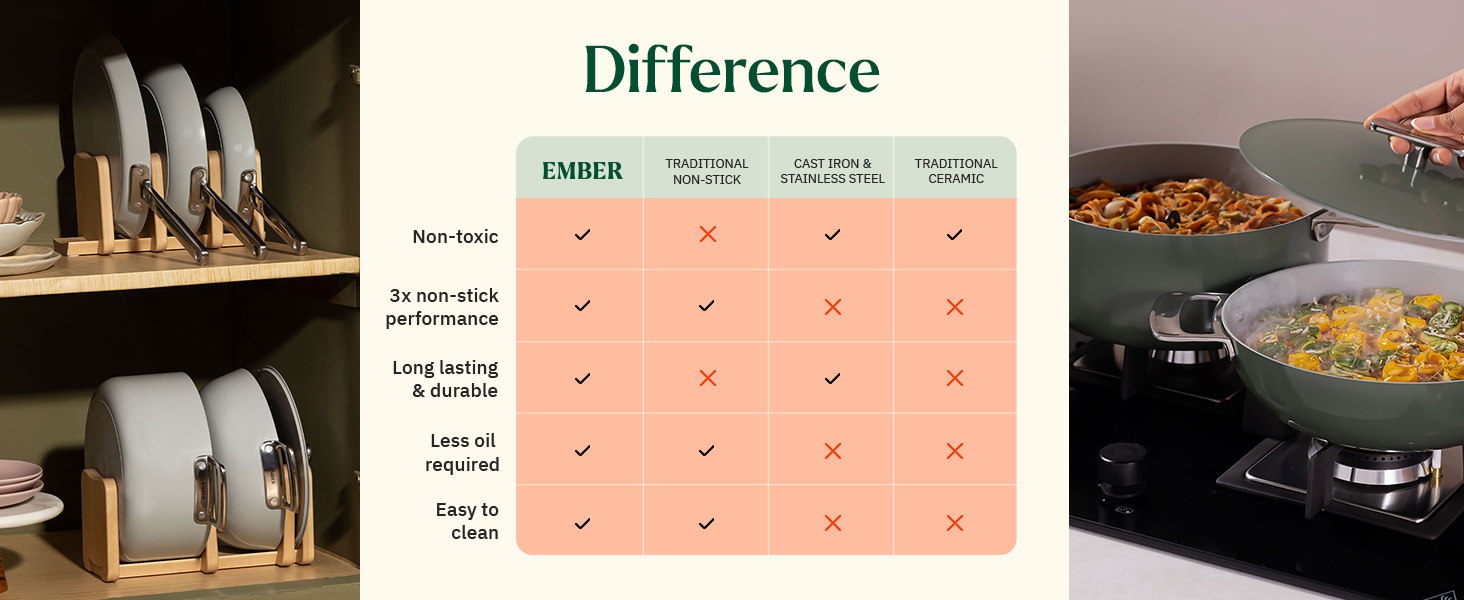 Difference

| | EMBER | TRADITIONAL NON-STICK | CAST IRON & STAINLESS STEEL | TRADITIONAL CERAMIC |
|---|---|---|---|---|
| Non-toxic | ✓ | ✗ | ✓ | ✓ |
| 3x non-stick performance | ✓ | ✓ | ✗ | ✗ |
| Long lasting & durable | ✓ | ✗ | ✓ | ✗ |
| Less oil required | ✓ | ✓ | ✗ | ✗ |
| Easy to clean | ✓ | ✓ | ✗ | ✗ |